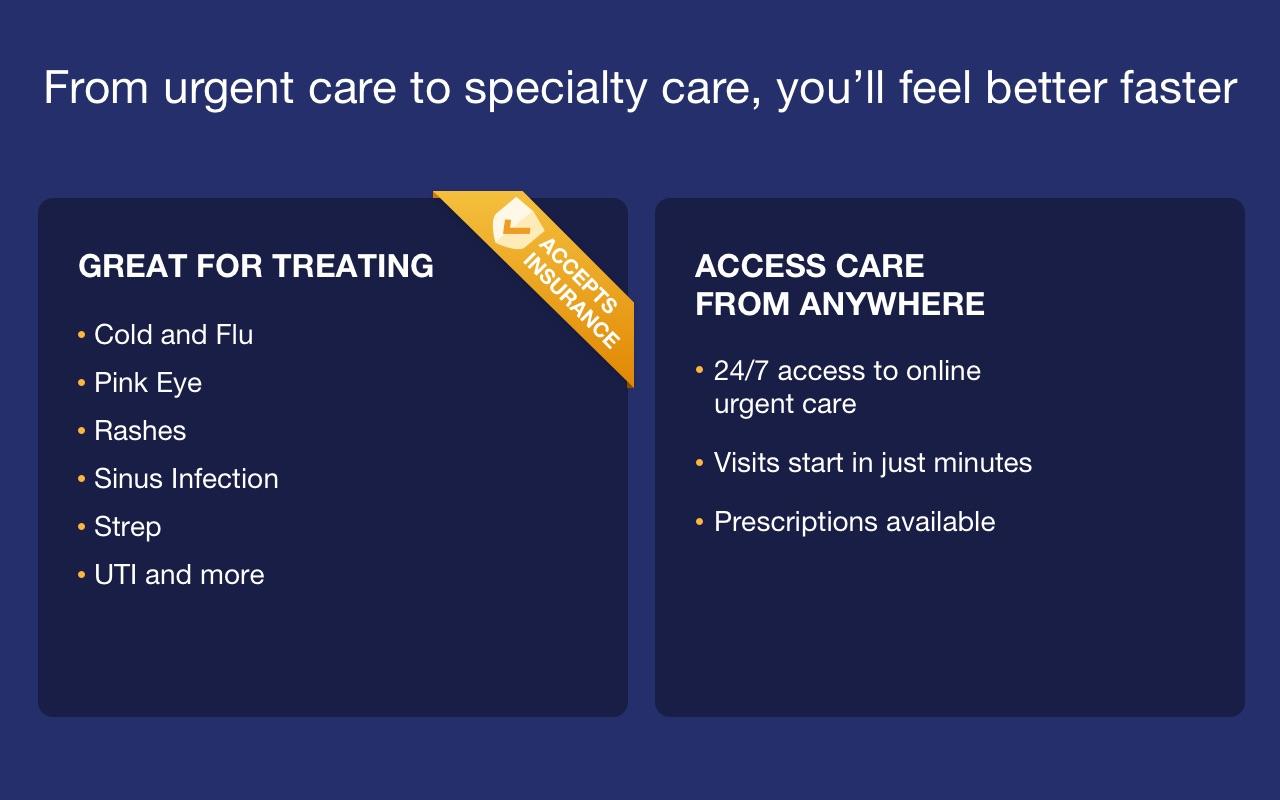 From urgent care to specialty care, you'll feel better faster

GREAT FOR TREATING

ACCEPTS INSURANCE

• Cold and Flu
• Pink Eye
• Rashes
• Sinus Infection
• Strep
• UTI and more

ACCESS CARE FROM ANYWHERE

• 24/7 access to online urgent care
• Visits start in just minutes
• Prescriptions available